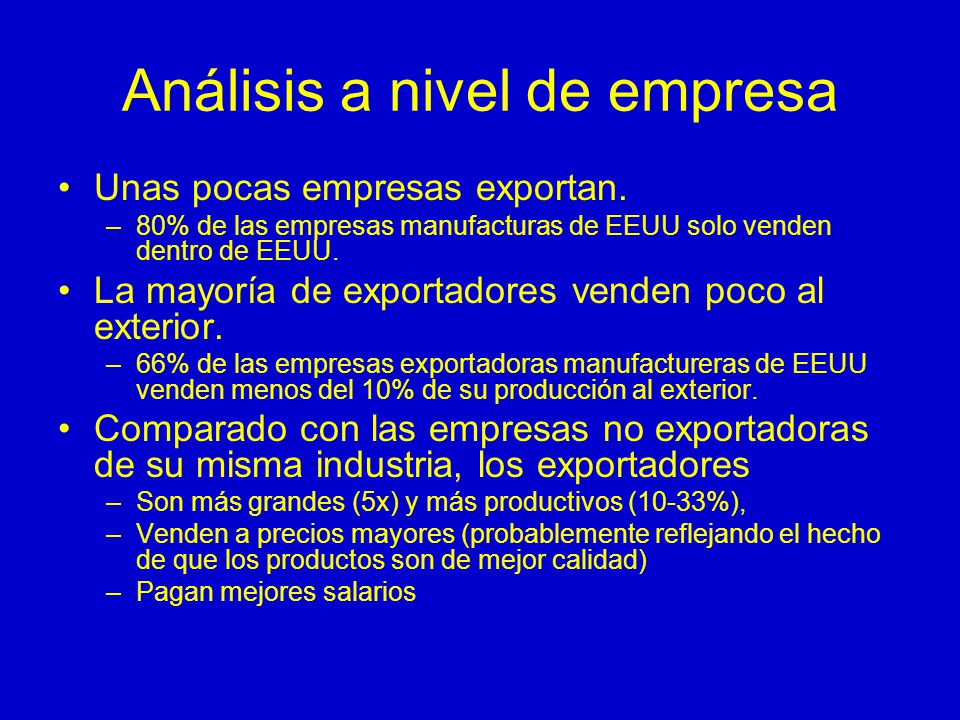 Análisis a nivel de empresa

• Unas pocas empresas exportan.
– 80% de las empresas manufacturas de EEUU solo venden dentro de EEUU.

• La mayoría de exportadores venden poco al exterior.
– 66% de las empresas exportadoras manufactureras de EEUU venden menos del 10% de su producción al exterior.

• Comparado con las empresas no exportadoras de su misma industria, los exportadores
– Son más grandes (5x) y más productivos (10-33%),
– Venden a precios mayores (probablemente reflejando el hecho de que los productos son de mejor calidad)
– Pagan mejores salarios